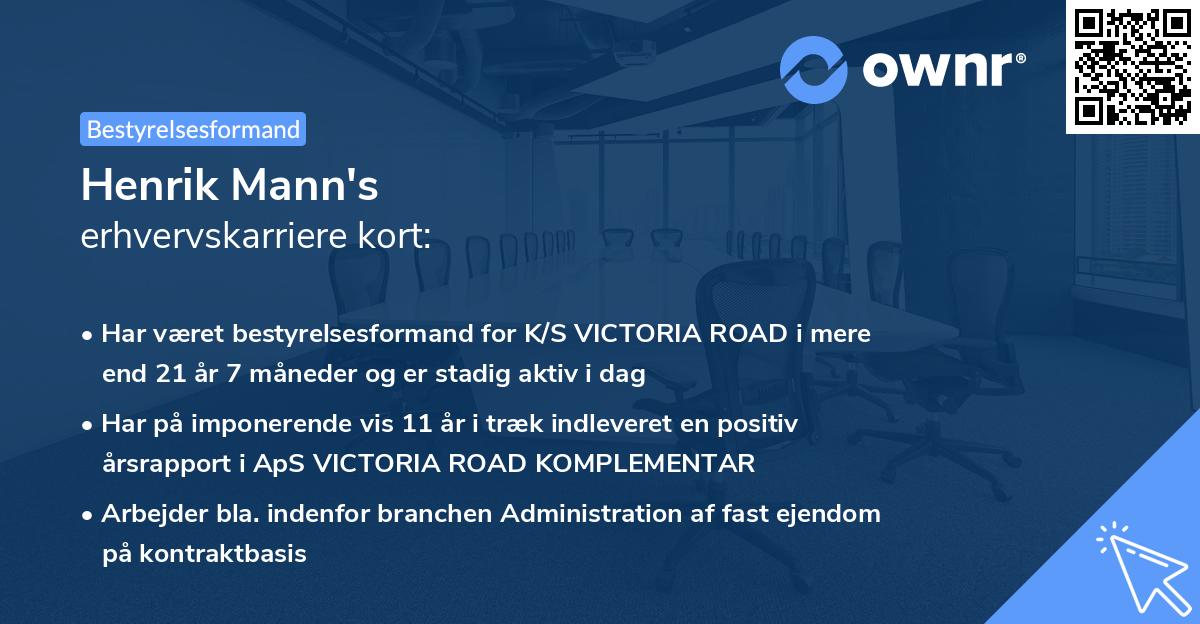 ownr®

Bestyrelsesformand

Henrik Mann's
erhvervskarriere kort:

• Har været bestyrelsesformand for K/S VICTORIA ROAD i mere end 21 år 7 måneder og er stadig aktiv i dag

• Har på imponerende vis 11 år i træk indleveret en positiv årsrapport i ApS VICTORIA ROAD KOMPLEMENTAR

• Arbejder bla. indenfor branchen Administration af fast ejendom på kontraktbasis